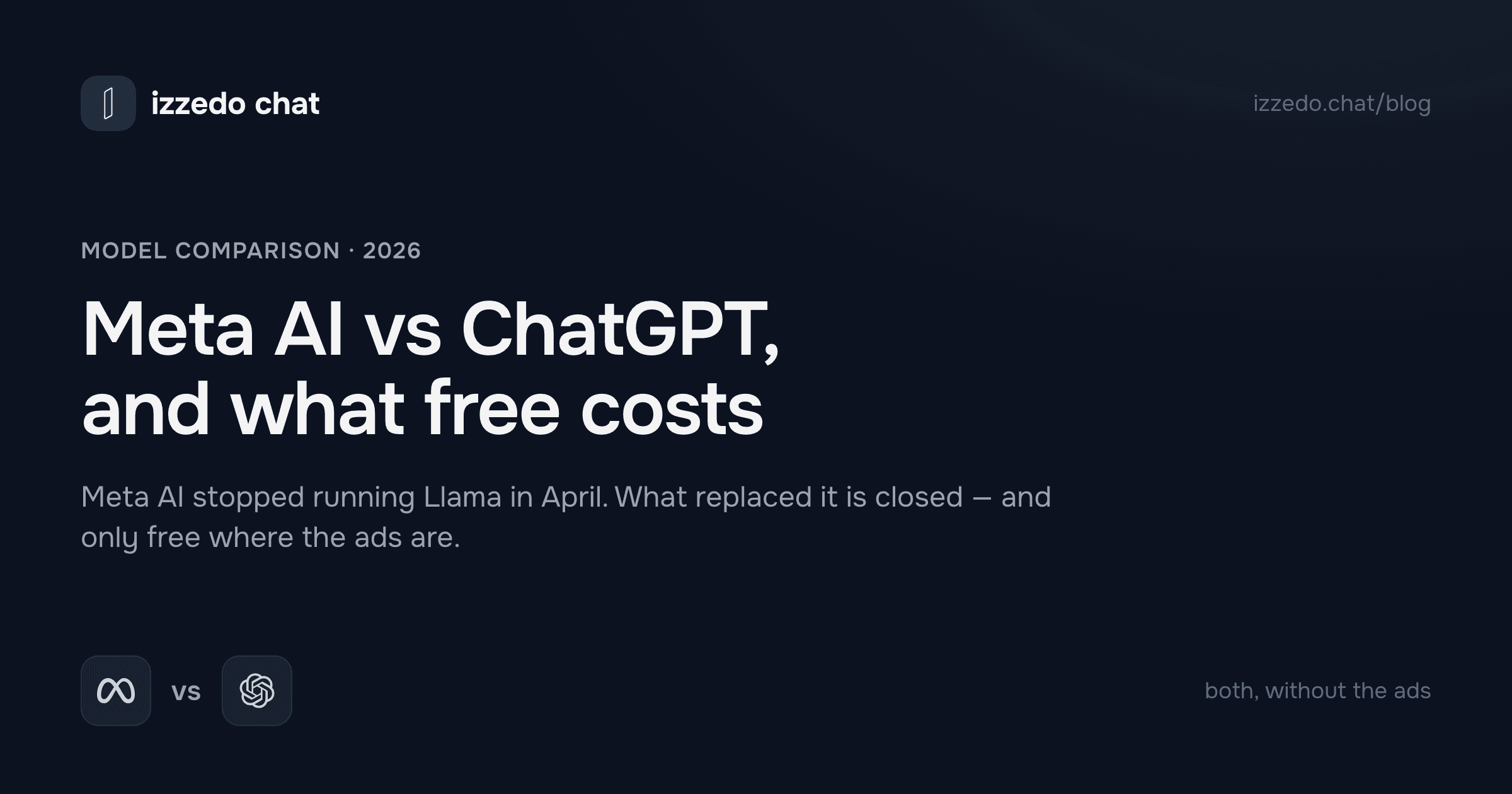 izzedo chat

izzedo.chat/blog

MODEL COMPARISON · 2026

Meta AI vs ChatGPT, and what free costs

Meta AI stopped running Llama in April. What replaced it is closed — and only free where the ads are.

vs

both, without the ads